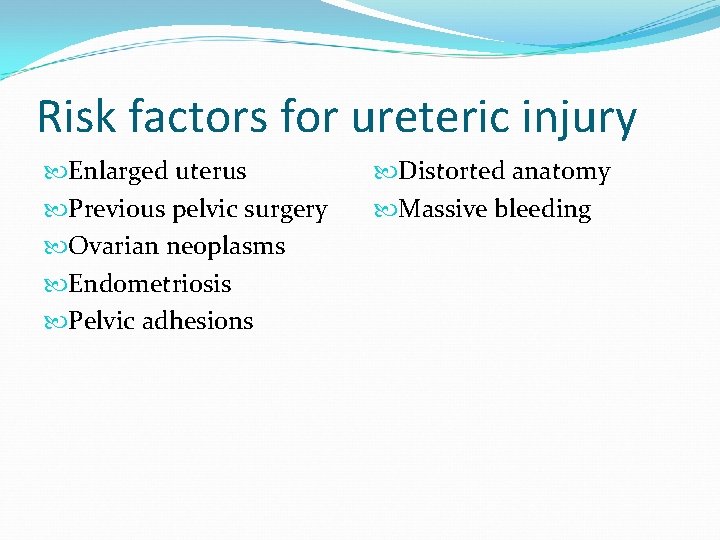 Risk factors for ureteric injury

Enlarged uterus
Previous pelvic surgery
Ovarian neoplasms
Endometriosis
Pelvic adhesions

Distorted anatomy
Massive bleeding